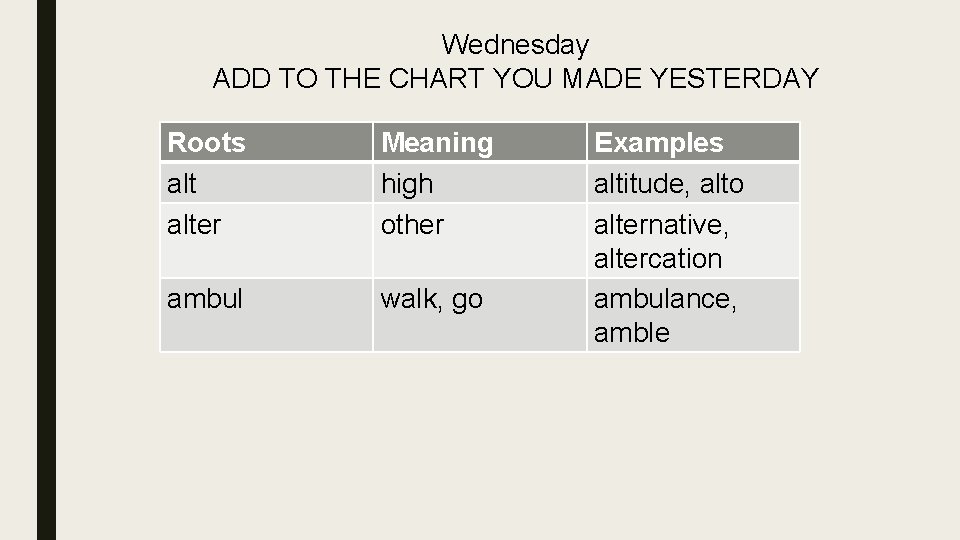 Wednesday
ADD TO THE CHART YOU MADE YESTERDAY

| Roots | Meaning | Examples |
|---|---|---|
| alt | high | altitude, alto |
| alter | other | alternative, altercation |
| ambul | walk, go | ambulance, amble |